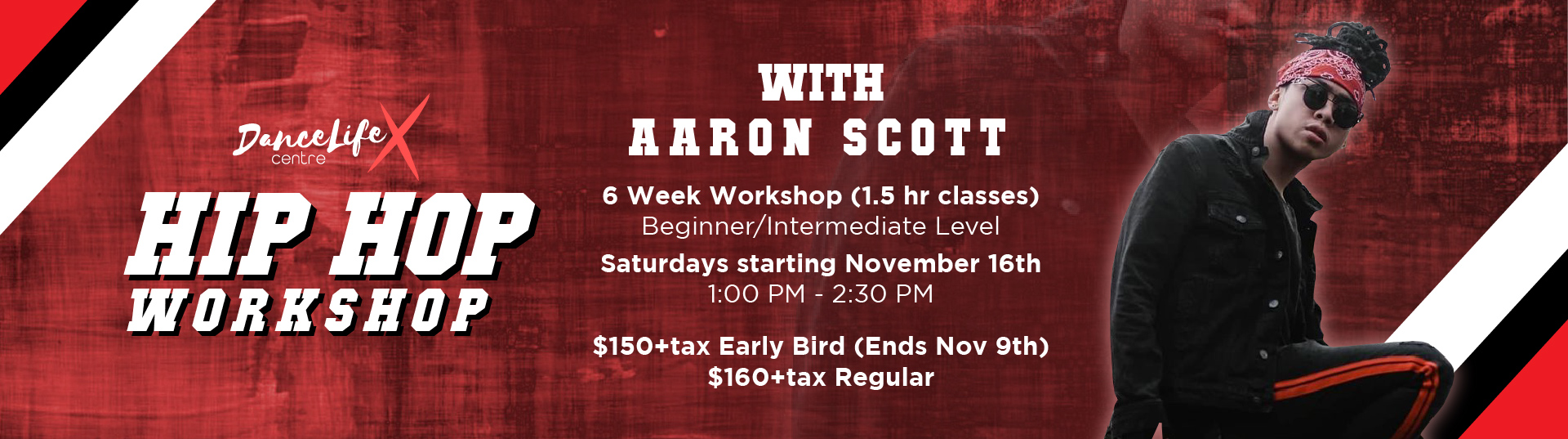 DanceLife X centre

HIP HOP WORKSHOP

WITH AARON SCOTT

6 Week Workshop (1.5 hr classes)
Beginner/Intermediate Level

Saturdays starting November 16th
1:00 PM - 2:30 PM

$150+tax Early Bird (Ends Nov 9th)
$160+tax Regular